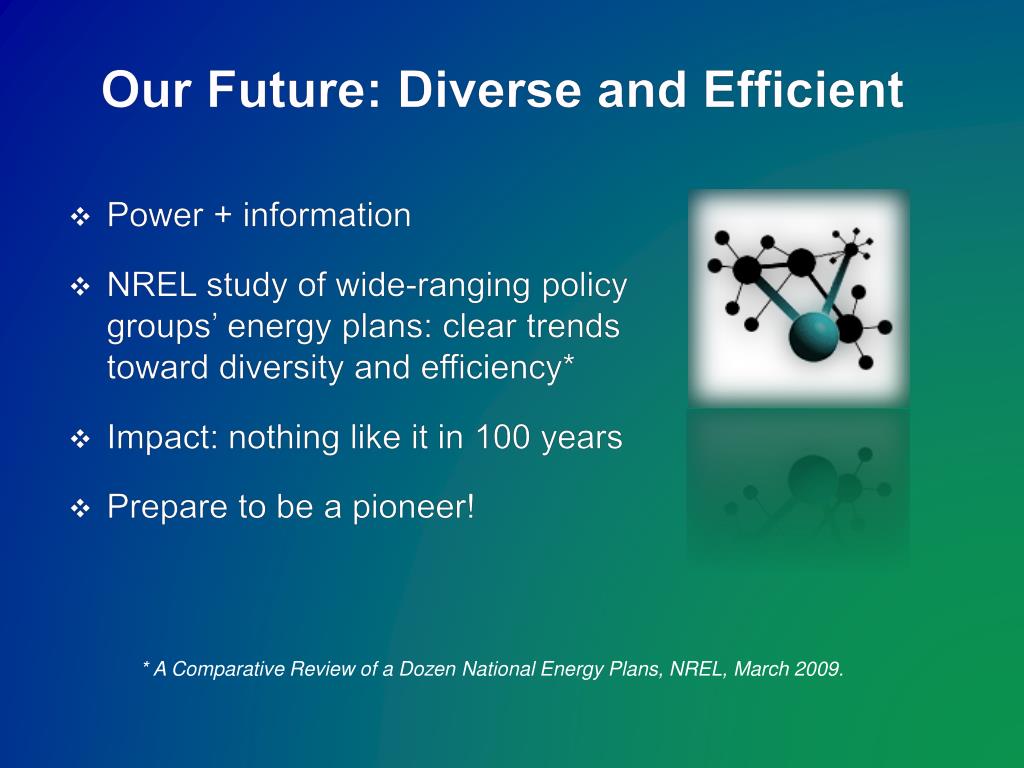 Our Future: Diverse and Efficient

❖ Power + information

❖ NREL study of wide-ranging policy groups’ energy plans: clear trends toward diversity and efficiency*

❖ Impact: nothing like it in 100 years

❖ Prepare to be a pioneer!

* A Comparative Review of a Dozen National Energy Plans, NREL, March 2009.